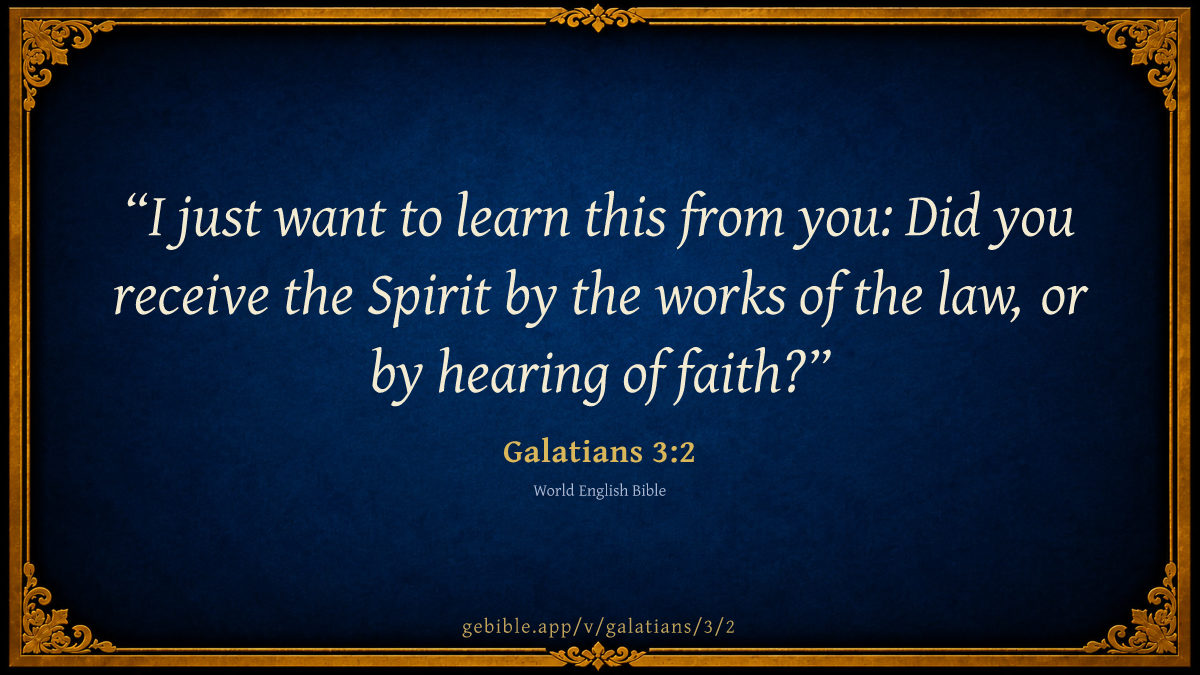 “I just want to learn this from you: Did you receive the Spirit by the works of the law, or by hearing of faith?”

Galatians 3:2

World English Bible

gebible.app/v/galatians/3/2